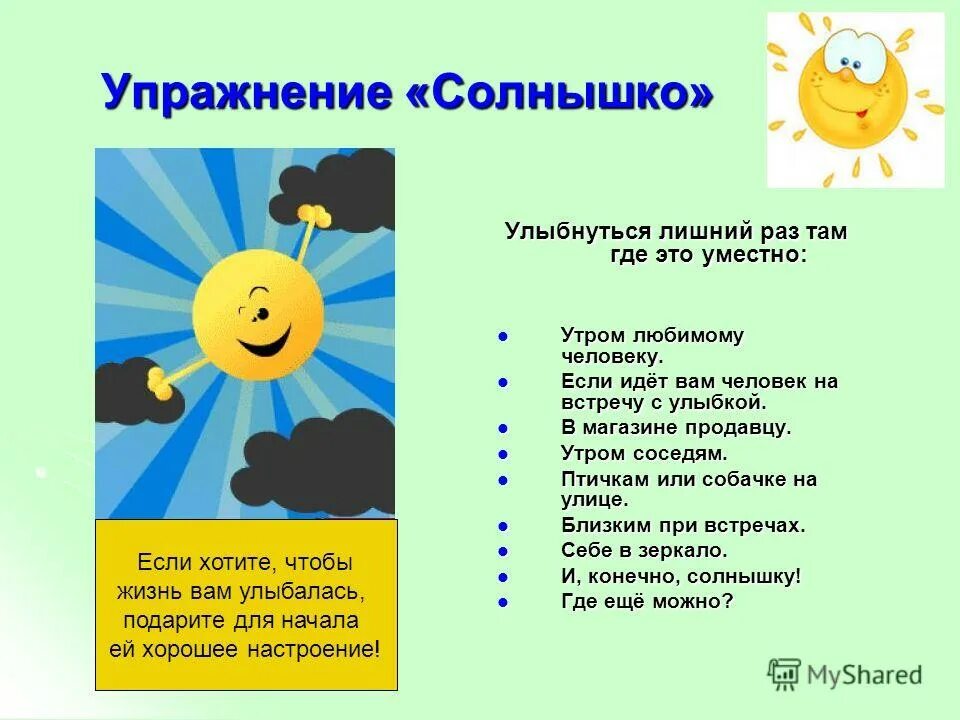 Упражнение «Солнышко»

Улыбнуться лишний раз там где это уместно:

- Утром любимому человеку.
- Если идёт вам человек на встречу с улыбкой.
- В магазине продавцу.
- Утром соседям.
- Птичкам или собачке на улице.
- Близким при встречах.
- Себе в зеркало.
- И, конечно, солнышку!
- Где ещё можно?

Если хотите, чтобы жизнь вам улыбалась, подарите для начала ей хорошее настроение!

MyShared